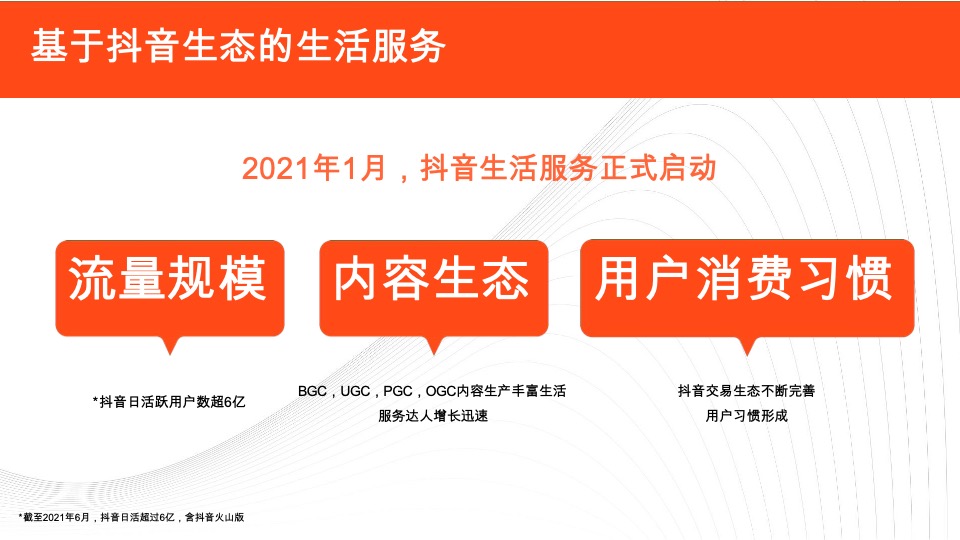 基于抖音生态的生活服务

2021年1月，抖音生活服务正式启动

流量规模

*抖音日活跃用户数超6亿

内容生态

BGC，UGC，PGC，OGC内容生产丰富生活服务达人增长迅速

用户消费习惯

抖音交易生态不断完善
用户习惯形成

*截至2021年6月，抖音日活超过6亿，含抖音火山版